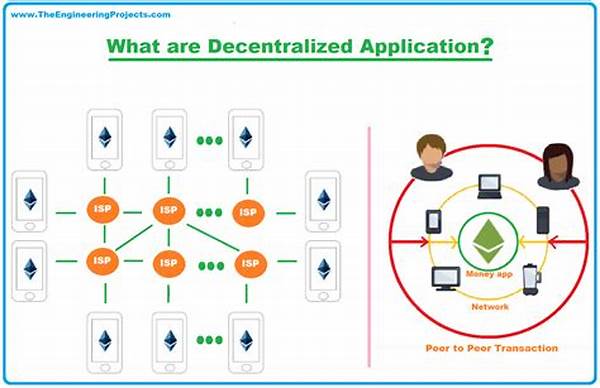 www.TheEngineeringProjects.com

What are Decentralized Application?

ISP ISP ISP
ISP ISP ISP

Money app
Network

Peer to Peer Transaction